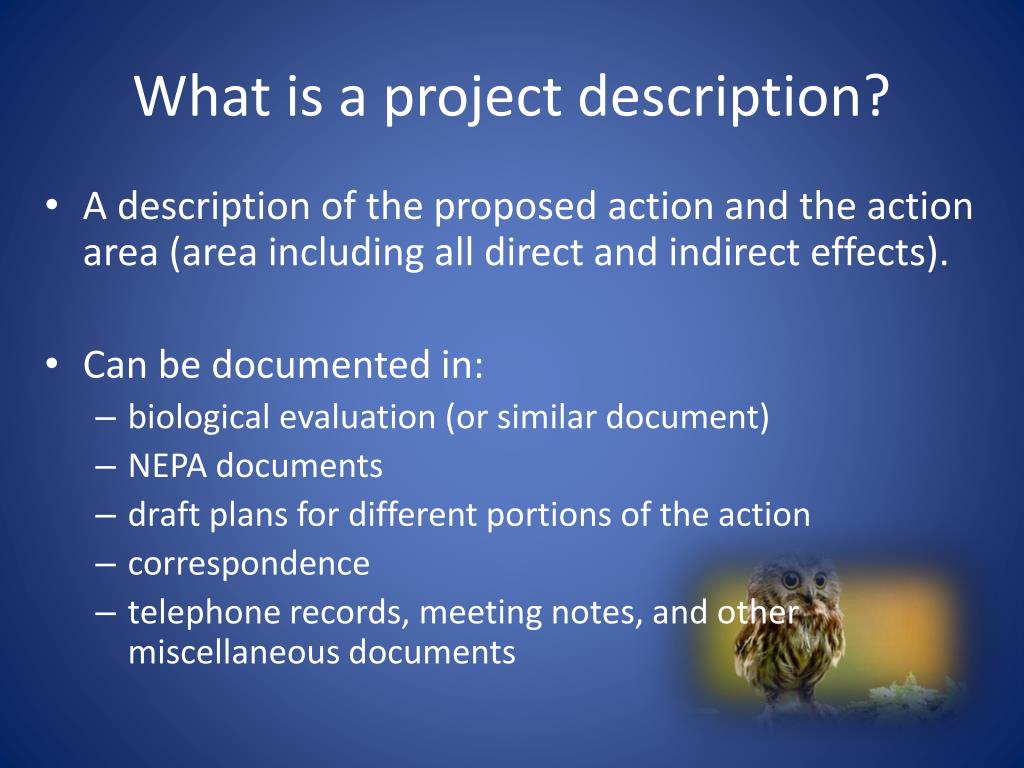 What is a project description?

• A description of the proposed action and the action area (area including all direct and indirect effects).

• Can be documented in:
– biological evaluation (or similar document)
– NEPA documents
– draft plans for different portions of the action
– correspondence
– telephone records, meeting notes, and other miscellaneous documents